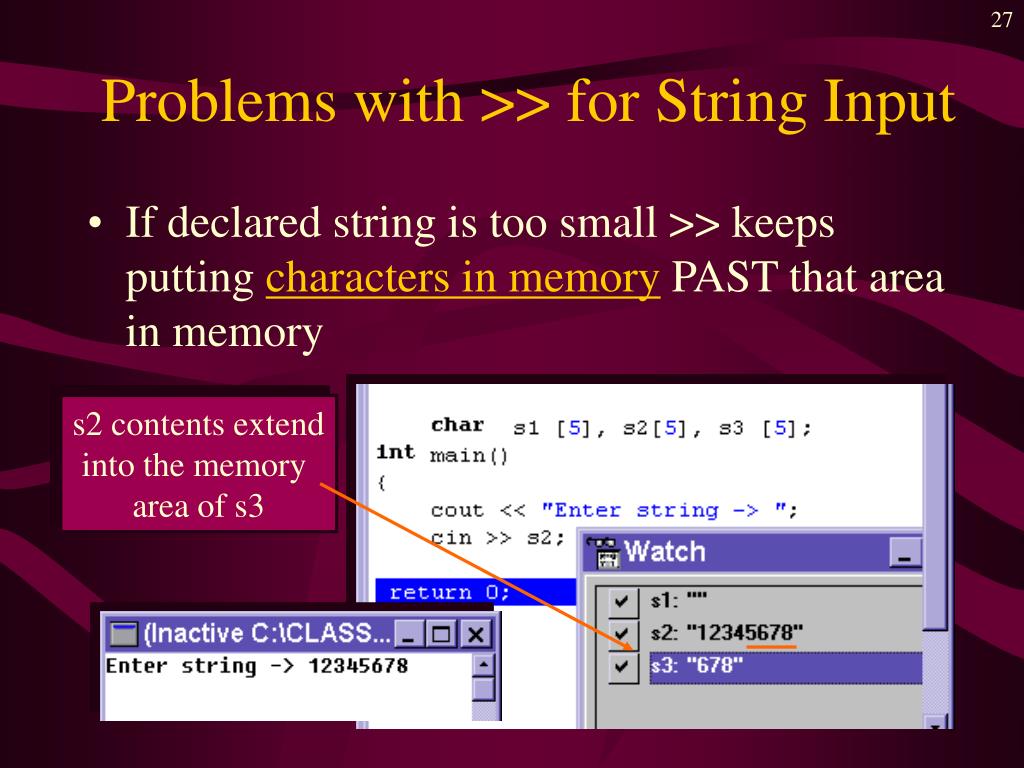 27

Problems with >> for String Input

• If declared string is too small >> keeps putting characters in memory PAST that area in memory

s2 contents extend into the memory area of s3

char s1 [5], s2[5], s3 [5];
int main()
{
cout << "Enter string -> ";
cin >> s2;
return 0;

Watch
s1: ""
s2: "12345678"
s3: "678"

(Inactive C:\CLASS...
Enter string -> 12345678